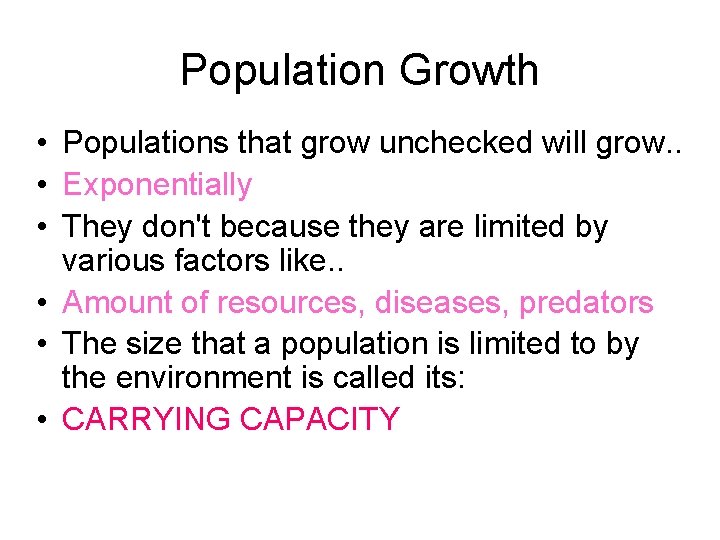 Population Growth

• Populations that grow unchecked will grow..
• Exponentially
• They don't because they are limited by various factors like..
• Amount of resources, diseases, predators
• The size that a population is limited to by the environment is called its:
• CARRYING CAPACITY